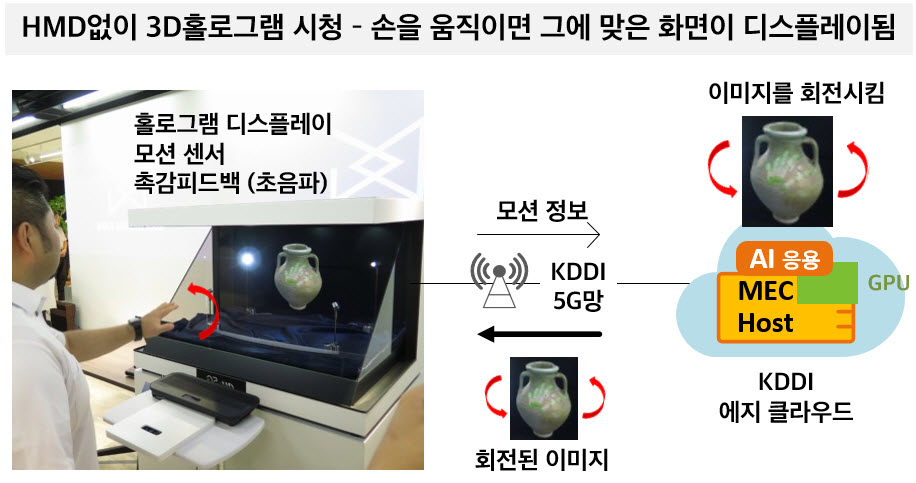 HMD없이 3D홀로그램 시청 - 손을 움직이면 그에 맞은 화면이 디스플레이됨

홀로그램 디스플레이
모션 센서
촉감피드백 (초음파)

모션 정보

KDDI
5G망

회전된 이미지

이미지를 회전시킴

AI 응용
MEC
Host
GPU

KDDI
에지 클라우드